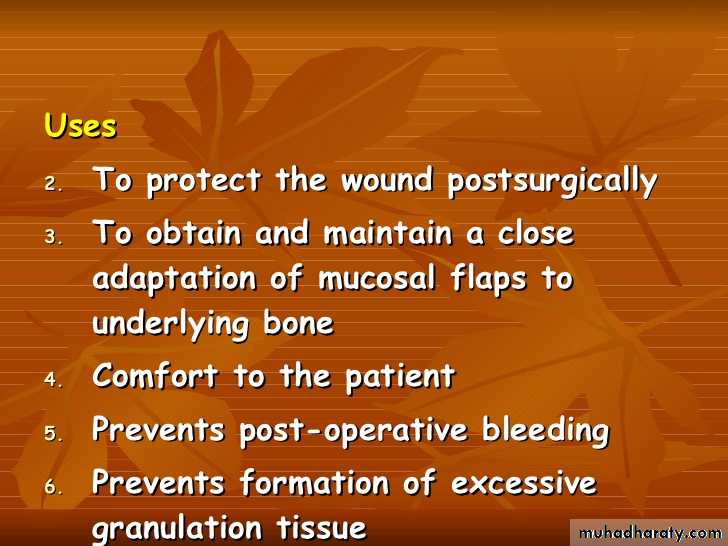 Uses

2. To protect the wound postsurgically
3. To obtain and maintain a close adaptation of mucosal flaps to underlying bone
4. Comfort to the patient
5. Prevents post-operative bleeding
6. Prevents formation of excessive granulation tissue

muhadharaty.com